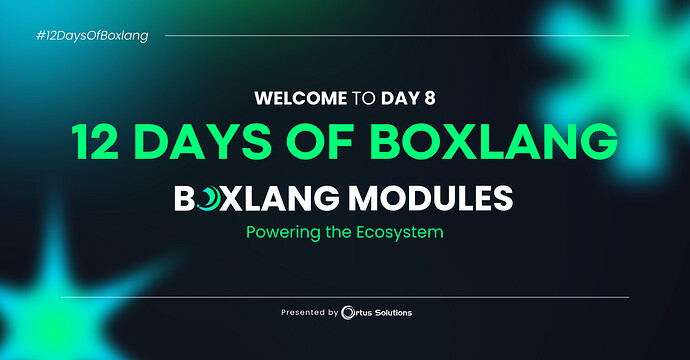 #12DaysOfBoxlang

WELCOME TO DAY 8

12 DAYS OF BOXLANG

BOXLANG MODULES

Powering the Ecosystem

Presented by Ortus Solutions